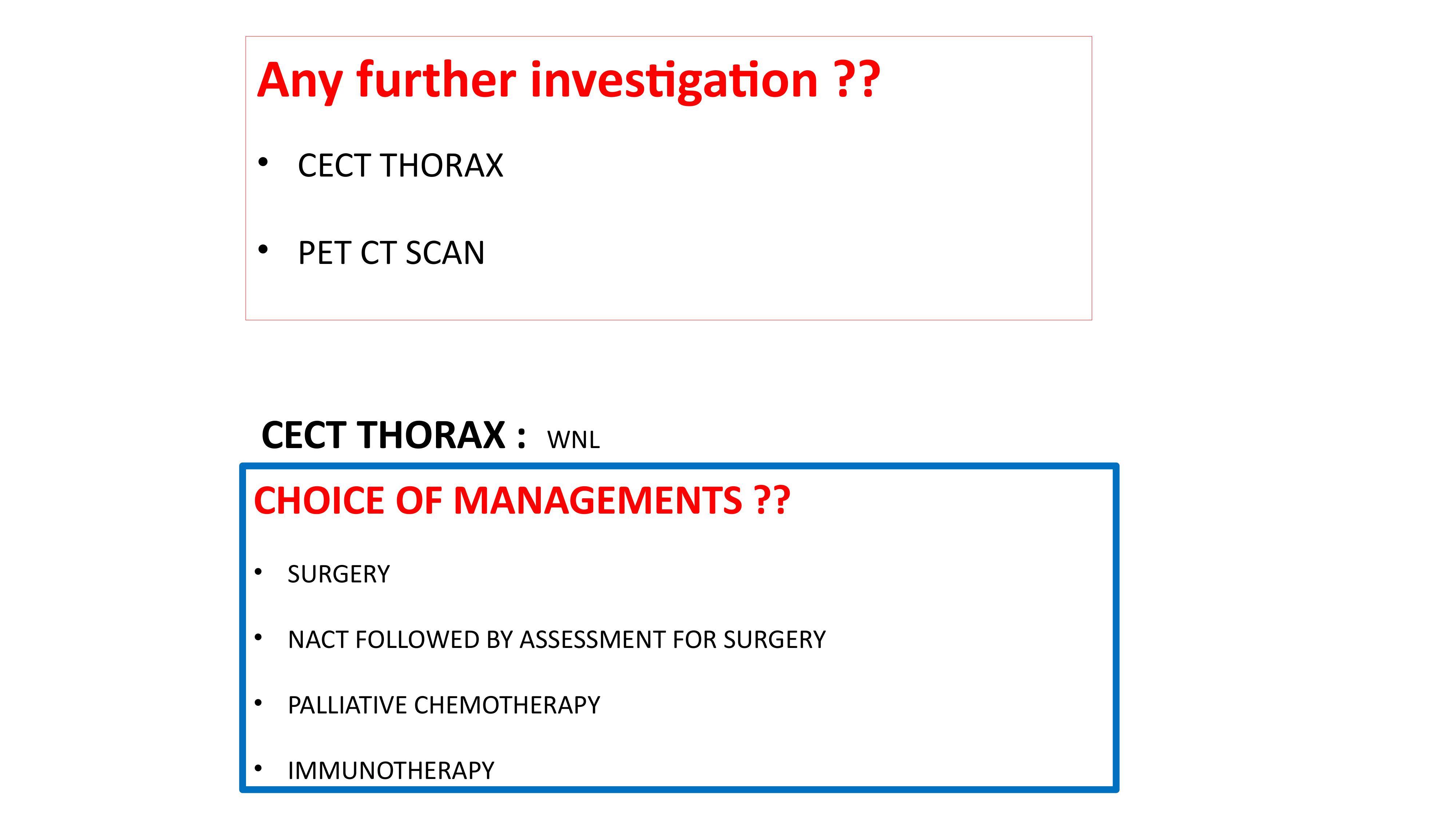 Any further investigation ??

• CECT THORAX

• PET CT SCAN

CECT THORAX : WNL

CHOICE OF MANAGEMENTS ??

• SURGERY

• NACT FOLLOWED BY ASSESSMENT FOR SURGERY

• PALLIATIVE CHEMOTHERAPY

• IMMUNOTHERAPY